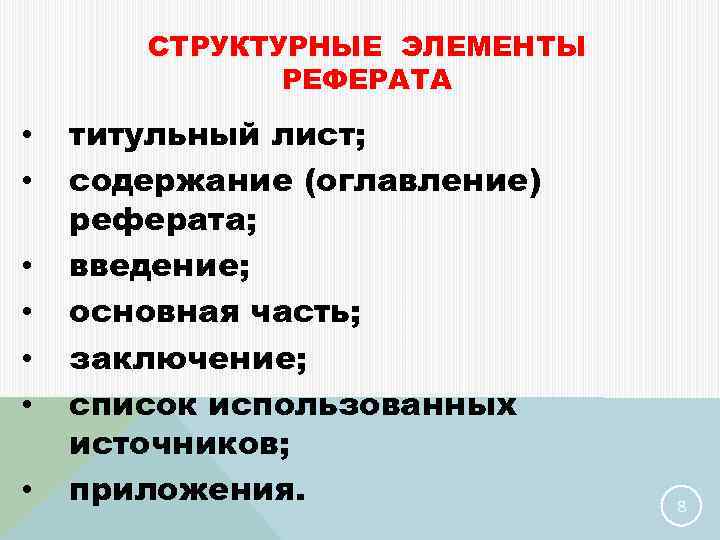 СТРУКТУРНЫЕ ЭЛЕМЕНТЫ РЕФЕРАТА

• титульный лист;
• содержание (оглавление) реферата;
• введение;
• основная часть;
• заключение;
• список использованных источников;
• приложения.

8